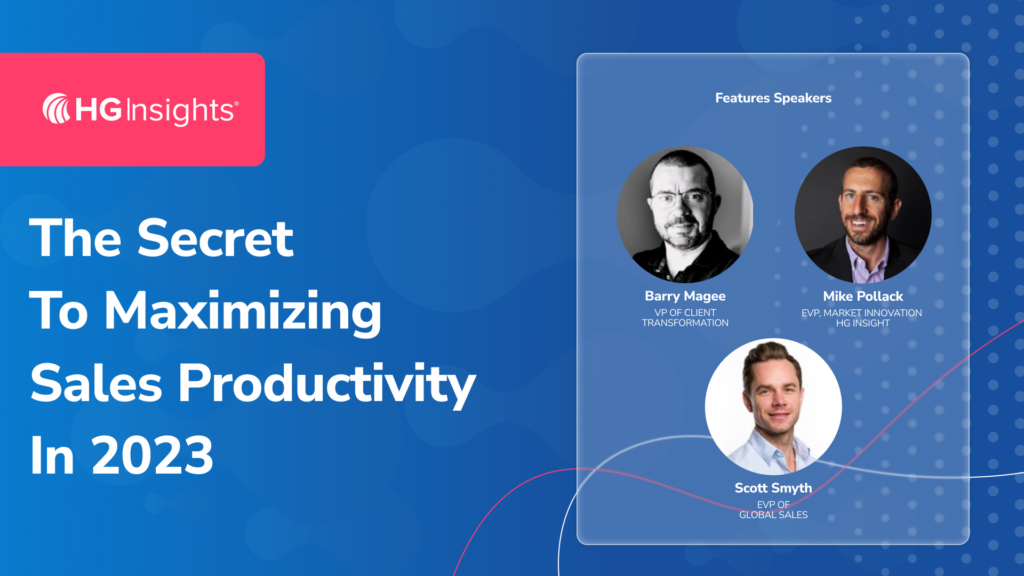 HG Insights®

The Secret To Maximizing Sales Productivity In 2023

Features Speakers

Barry Magee
VP OF CLIENT TRANSFORMATION

Mike Pollack
EVP, MARKET INNOVATION HG INSIGHT

Scott Smyth
EVP OF GLOBAL SALES